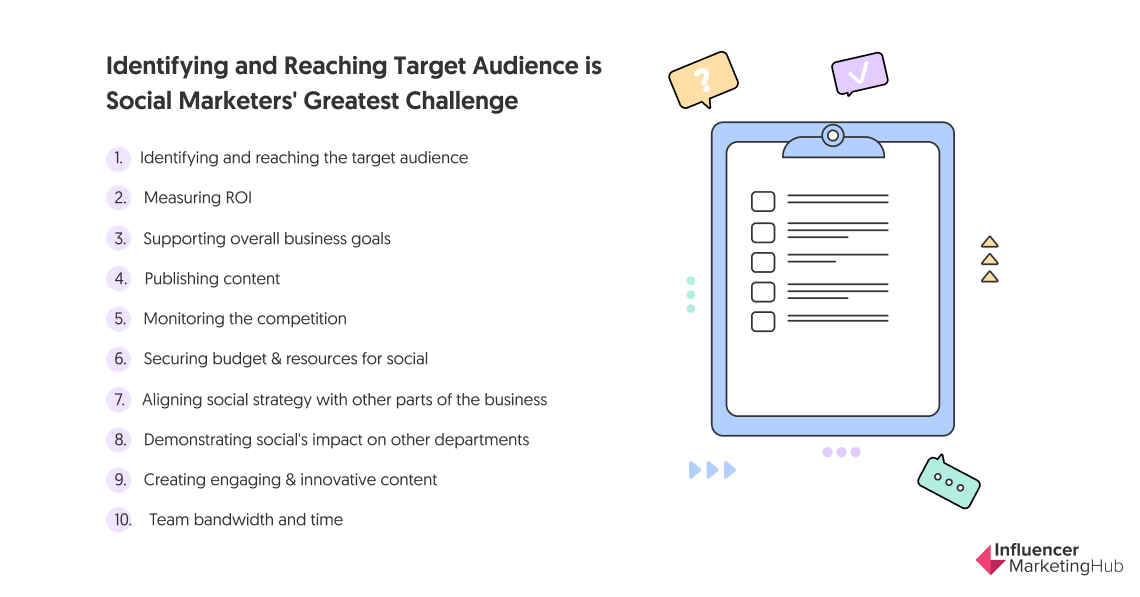 Identifying and Reaching Target Audience is Social Marketers' Greatest Challenge

1. Identifying and reaching the target audience
2. Measuring ROI
3. Supporting overall business goals
4. Publishing content
5. Monitoring the competition
6. Securing budget & resources for social
7. Aligning social strategy with other parts of the business
8. Demonstrating social's impact on other departments
9. Creating engaging & innovative content
10. Team bandwidth and time

?

Influencer MarketingHub